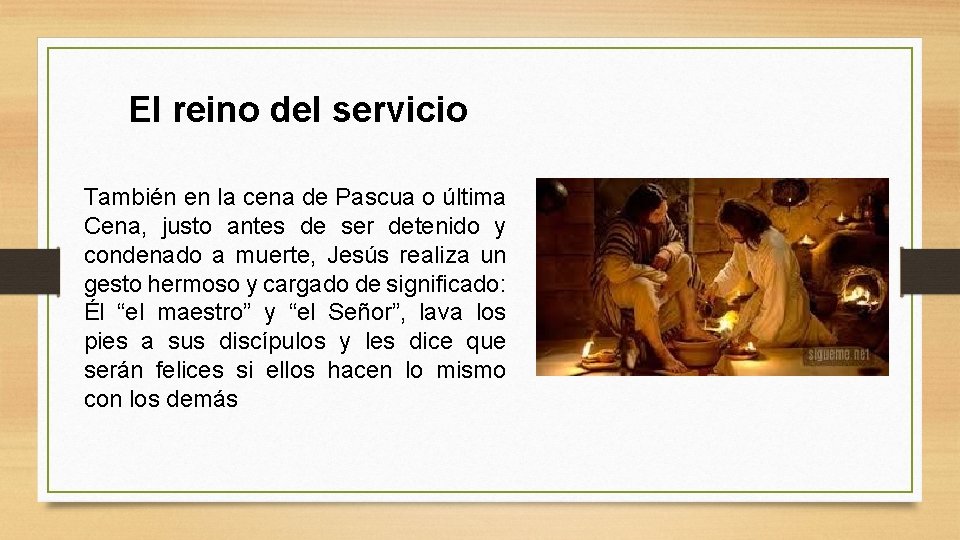 El reino del servicio

También en la cena de Pascua o última Cena, justo antes de ser detenido y condenado a muerte, Jesús realiza un gesto hermoso y cargado de significado: Él “el maestro” y “el Señor”, lava los pies a sus discípulos y les dice que serán felices si ellos hacen lo mismo con los demás

sigueme.net